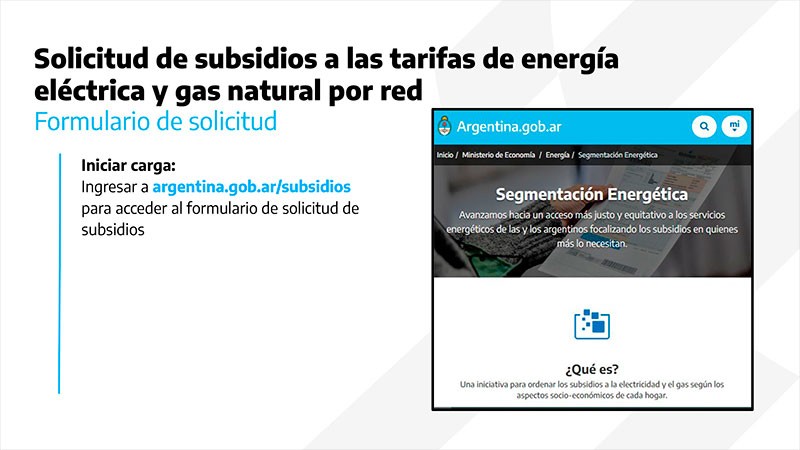 Solicitud de subsidios a las tarifas de energía eléctrica y gas natural por red
Formulario de solicitud

Iniciar carga:
Ingresar a argentina.gob.ar/subsidios para acceder al formulario de solicitud de subsidios

Argentina.gob.ar

mi

Inicio / Ministerio de Economía / Energía / Segmentación Energética

Segmentación Energética

Avanzamos hacia un acceso más justo y equitativo a los servicios energéticos de las y los argentinos focalizando los subsidios en quienes más lo necesitan.

¿Qué es?

Una iniciativa para ordenar los subsidios a la electricidad y el gas según los aspectos socio-económicos de cada hogar.